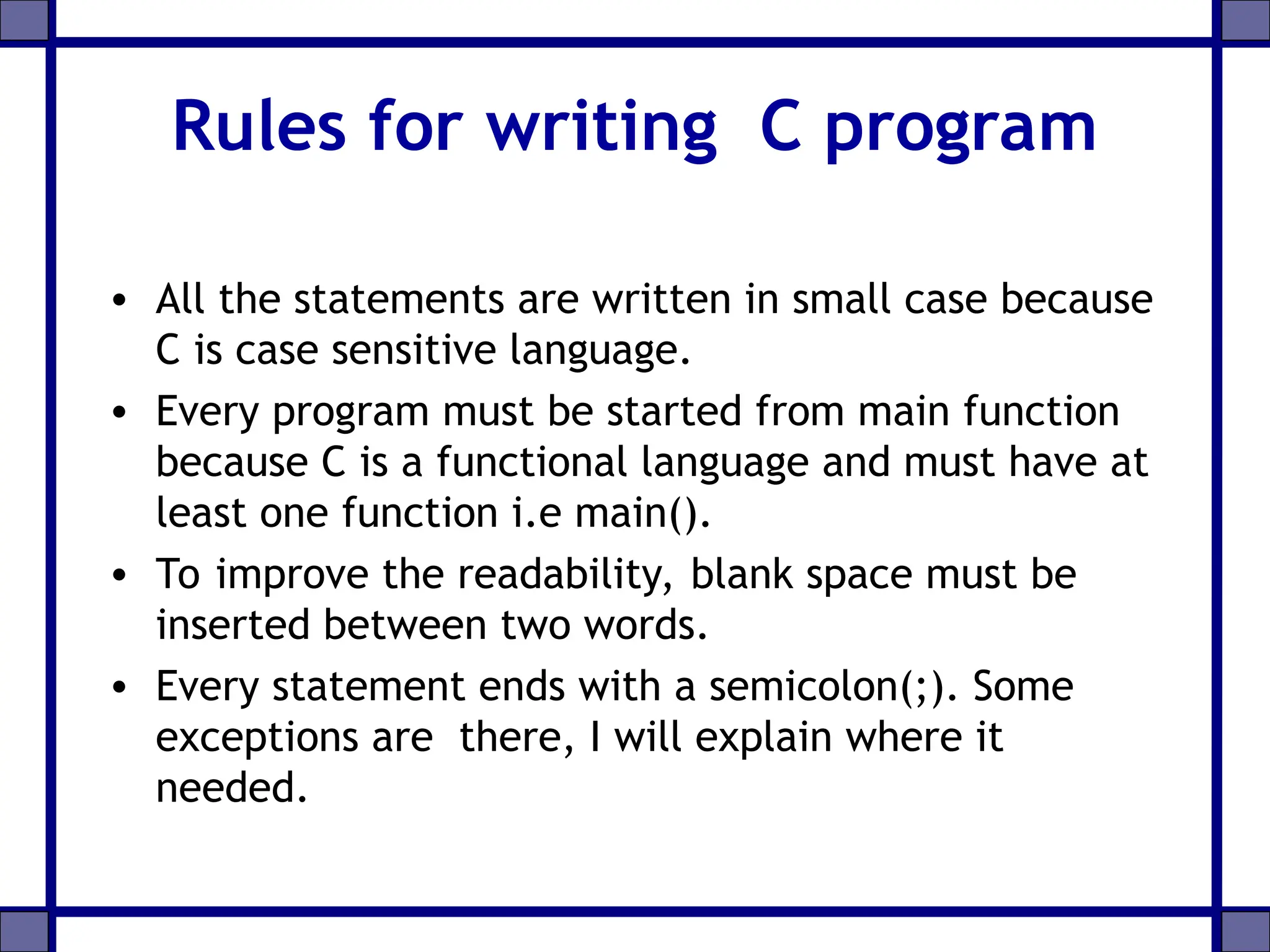 Rules for writing C program

• All the statements are written in small case because C is case sensitive language.
• Every program must be started from main function because C is a functional language and must have at least one function i.e main().
• To improve the readability, blank space must be inserted between two words.
• Every statement ends with a semicolon(;). Some exceptions are there, I will explain where it needed.